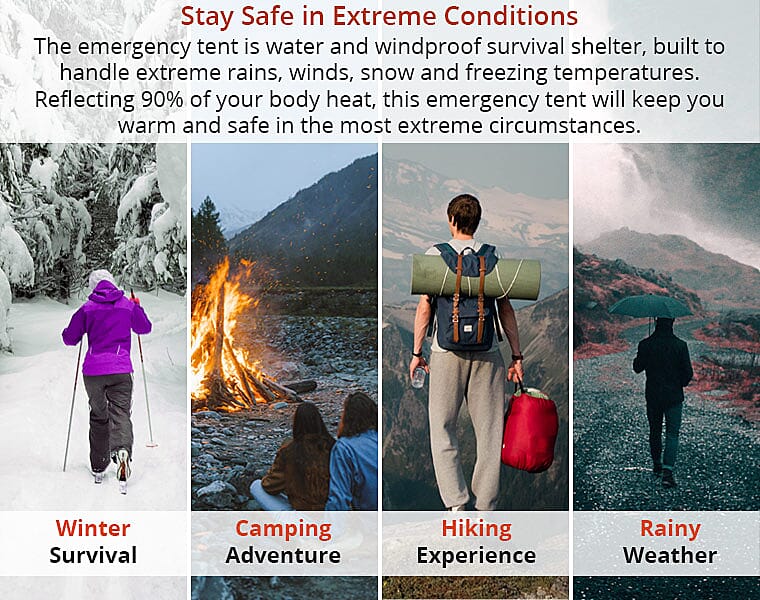 Stay Safe in Extreme Conditions

The emergency tent is water and windproof survival shelter, built to handle extreme rains, winds, snow and freezing temperatures. Reflecting 90% of your body heat, this emergency tent will keep you warm and safe in the most extreme circumstances.

Winter
Survival

Camping
Adventure

Hiking
Experience

Rainy
Weather